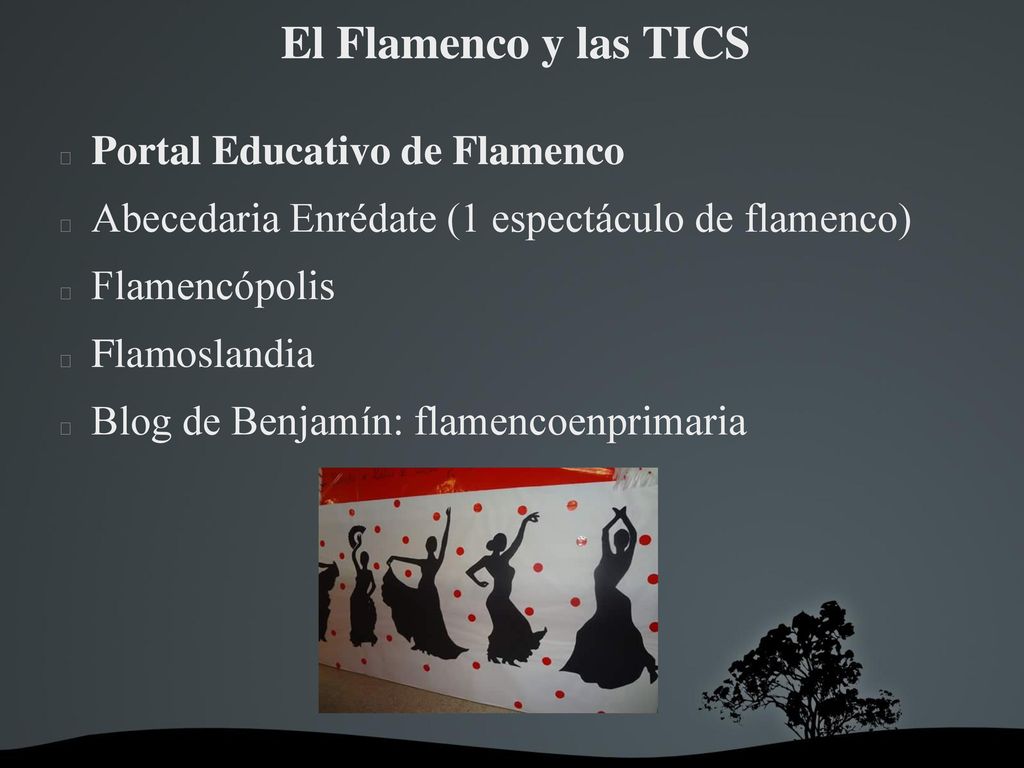 El Flamenco y las TICS

Portal Educativo de Flamenco

Abecedaria Enrédate (1 espectáculo de flamenco)

Flamencópolis

Flamoslandia

Blog de Benjamín: flamencoenprimaria